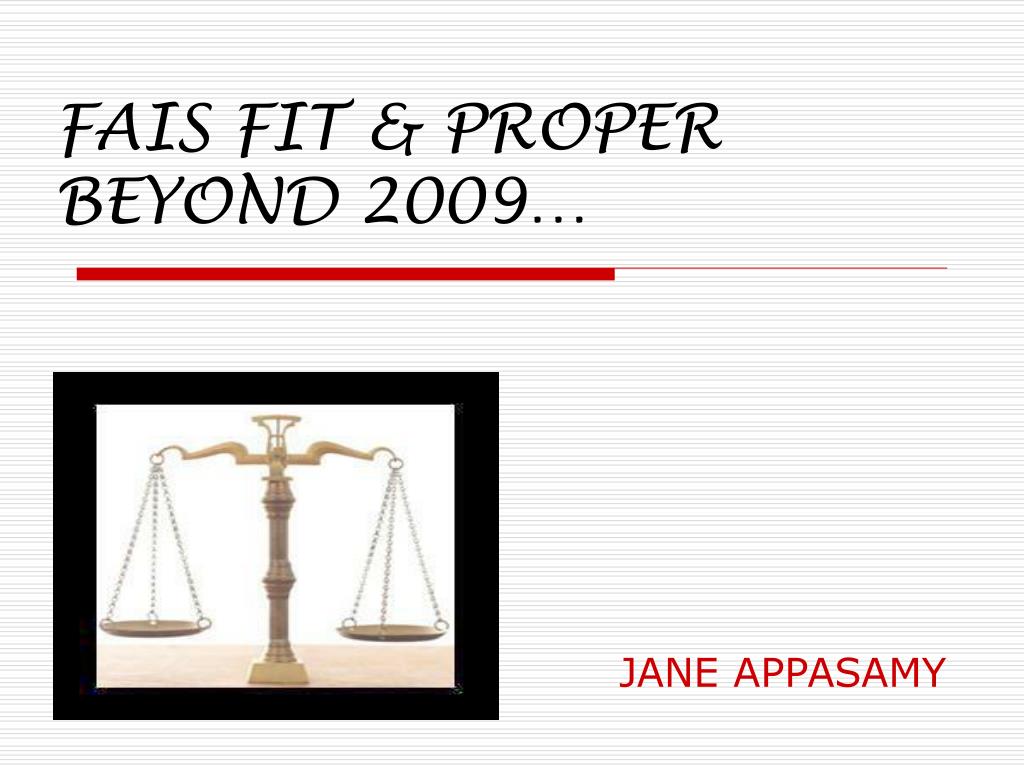 FAIS FIT & PROPER BEYOND 2009…

JANE APPASAMY